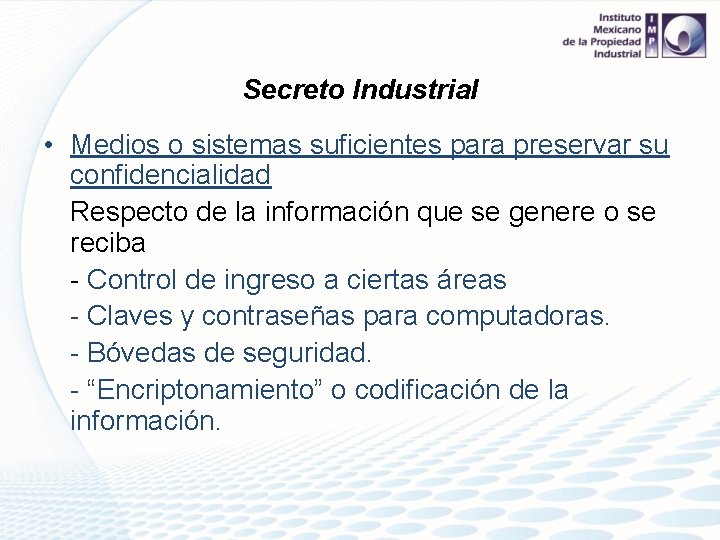 Instituto Mexicano de la Propiedad Industrial

IMPI

Secreto Industrial

• Medios o sistemas suficientes para preservar su confidencialidad

Respecto de la información que se genere o se reciba

- Control de ingreso a ciertas áreas

- Claves y contraseñas para computadoras.

- Bóvedas de seguridad.

- “Encriptonamiento” o codificación de la información.